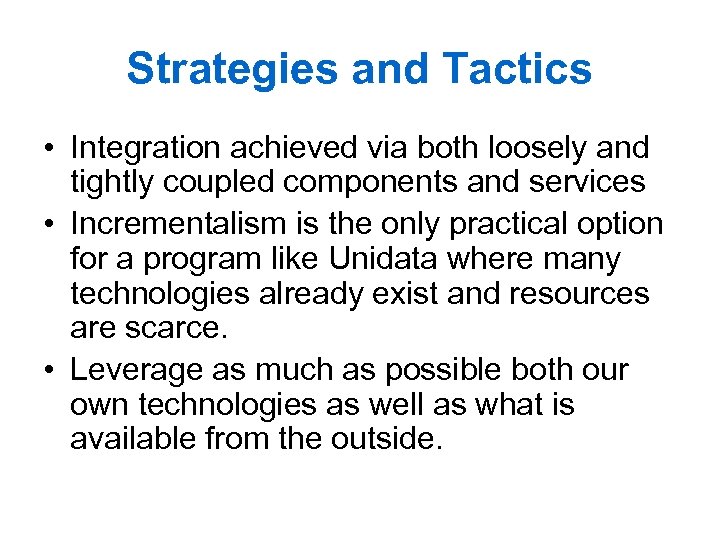 Strategies and Tactics

• Integration achieved via both loosely and tightly coupled components and services

• Incrementalism is the only practical option for a program like Unidata where many technologies already exist and resources are scarce.

• Leverage as much as possible both our own technologies as well as what is available from the outside.